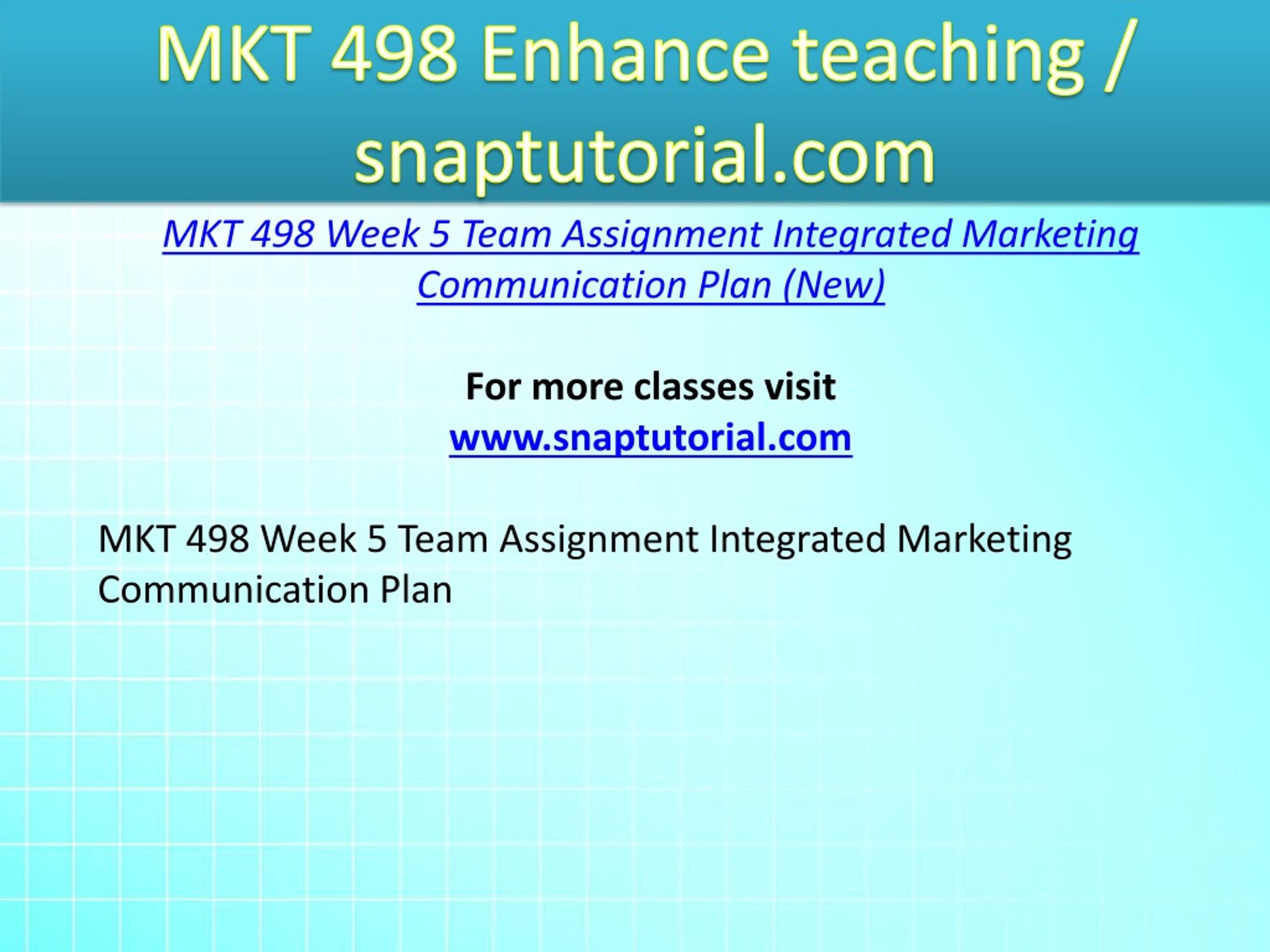 MKT 498 Enhance teaching / snaptutorial.com

MKT 498 Week 5 Team Assignment Integrated Marketing Communication Plan (New)

For more classes visit
www.snaptutorial.com

MKT 498 Week 5 Team Assignment Integrated Marketing Communication Plan